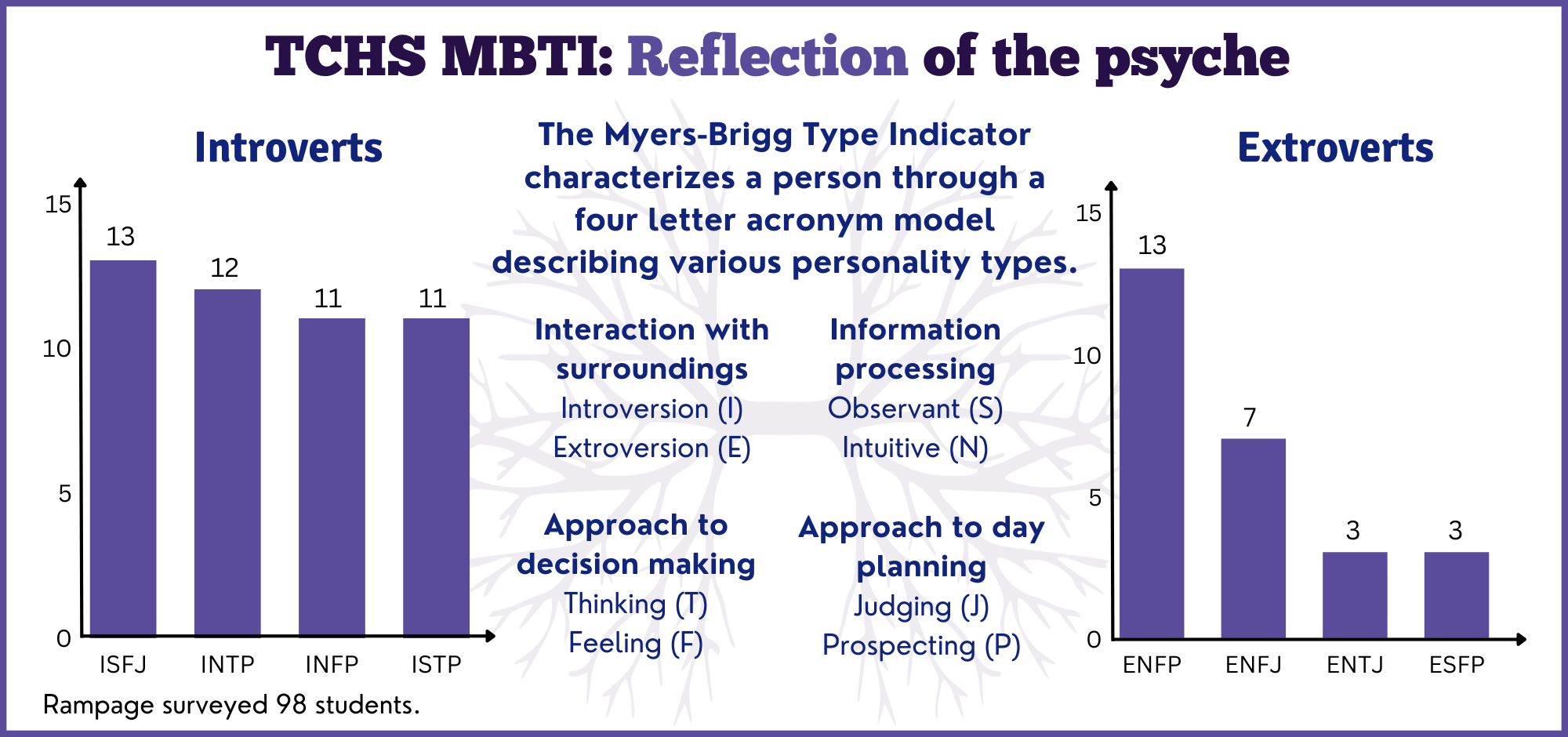 TCHS MBTI: Reflection of the psyche

Introverts

15
10
5
0

13
12
11
11

ISFJ
INTP
INFP
ISTP

Rampage surveyed 98 students.

The Myers-Brigg Type Indicator characterizes a person through a four letter acronym model describing various personality types.

Interaction with surroundings
Introversion (I)
Extroversion (E)

Information processing
Observant (S)
Intuitive (N)

Approach to decision making
Thinking (T)
Feeling (F)

Approach to day planning
Judging (J)
Prospecting (P)

Extroverts

15
10
5
0

13
7
3
3

ENFP
ENFJ
ENTJ
ESFP